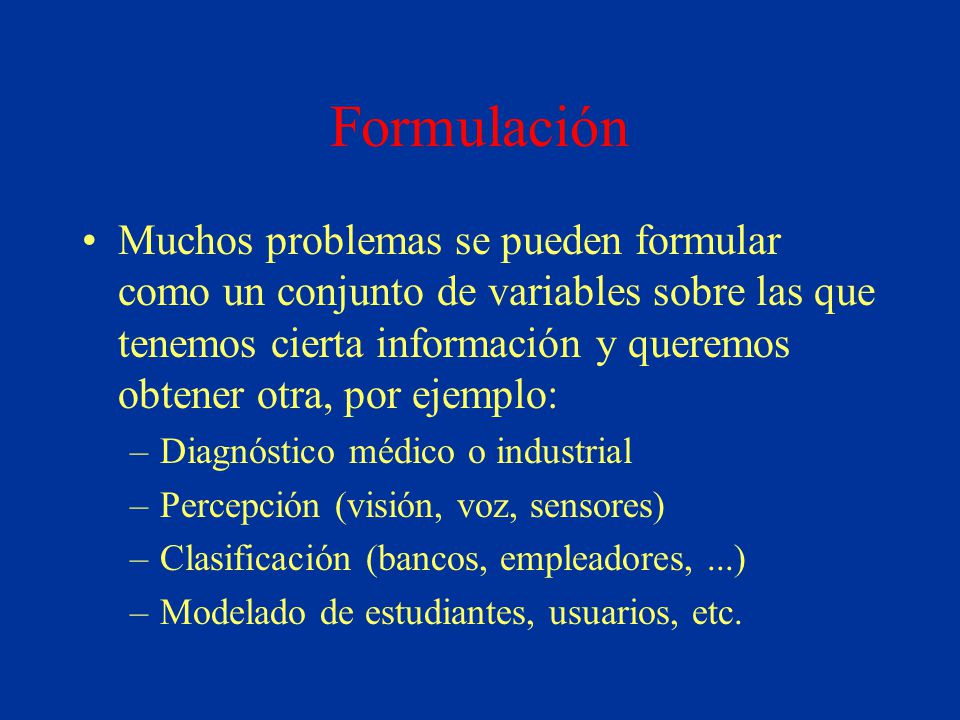 Formulación

• Muchos problemas se pueden formular como un conjunto de variables sobre las que tenemos cierta información y queremos obtener otra, por ejemplo:

– Diagnóstico médico o industrial
– Percepción (visión, voz, sensores)
– Clasificación (bancos, empleadores, ...)
– Modelado de estudiantes, usuarios, etc.